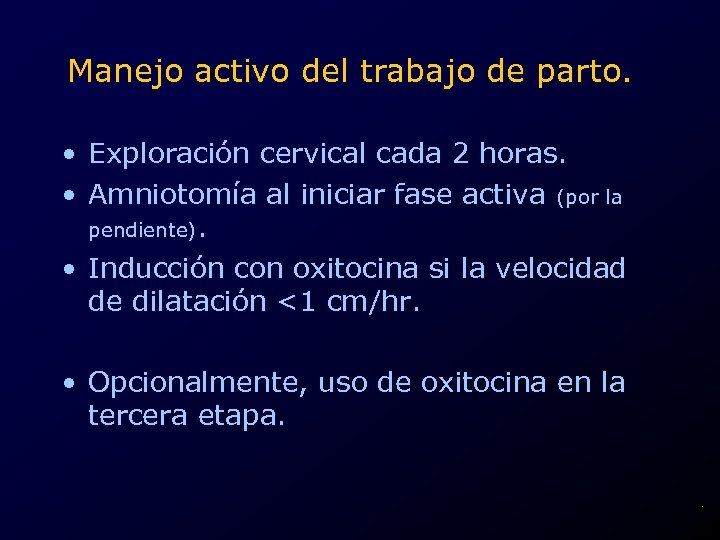 Manejo activo del trabajo de parto.

• Exploración cervical cada 2 horas.

• Amniotomía al iniciar fase activa (por la pendiente).

• Inducción con oxitocina si la velocidad de dilatación <1 cm/hr.

• Opcionalmente, uso de oxitocina en la tercera etapa.